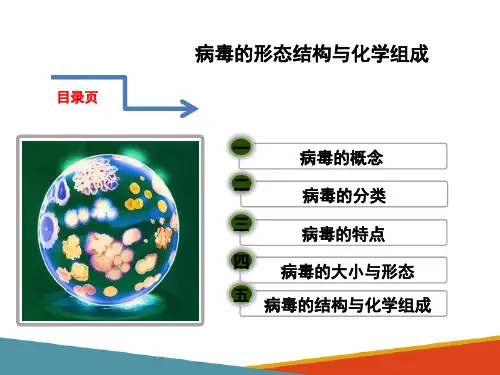 病毒的形态结构与化学组成

目录页

一 病毒的概念

二 病毒的分类

三 病毒的特点

四 病毒的大小与形态

五 病毒的结构与化学组成